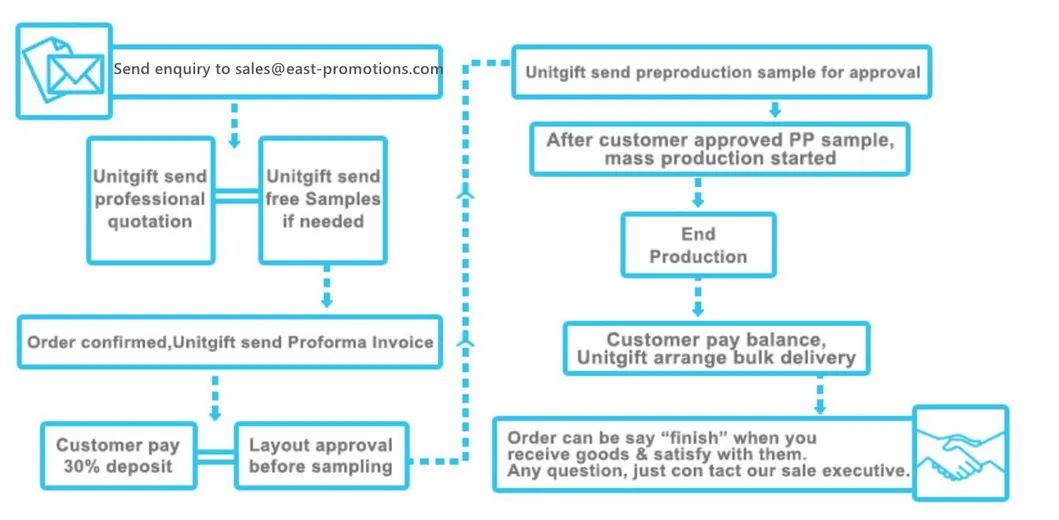 Send enquiry to sales@east-promotions.com

Unitgift send professional quotation

Unitgift send free Samples if needed

Order confirmed,Unitgift send Proforma Invoice

Customer pay 30% deposit

Layout approval before sampling

Unitgift send preproduction sample for approval

After customer approved PP sample, mass production started

End Production

Customer pay balance, Unitgift arrange bulk delivery

Order can be say “finish” when you receive goods & satisfy with them. Any question, just con tact our sale executive.